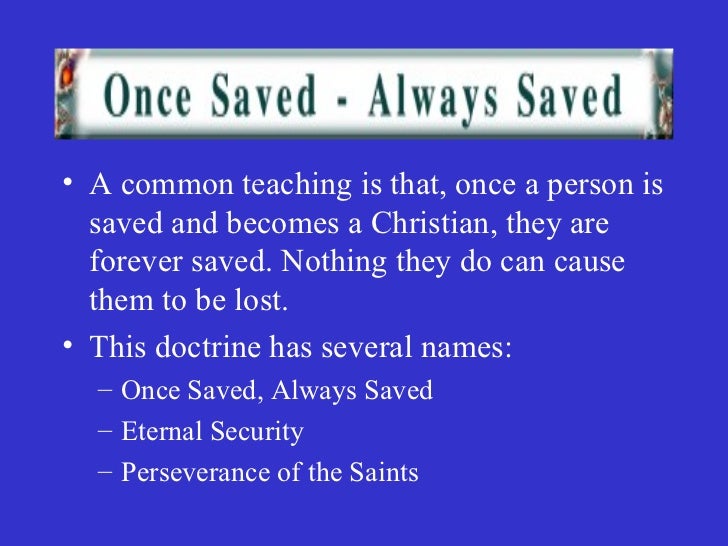 Once Saved - Always Saved

• A common teaching is that, once a person is saved and becomes a Christian, they are forever saved. Nothing they do can cause them to be lost.

• This doctrine has several names:
– Once Saved, Always Saved
– Eternal Security
– Perseverance of the Saints